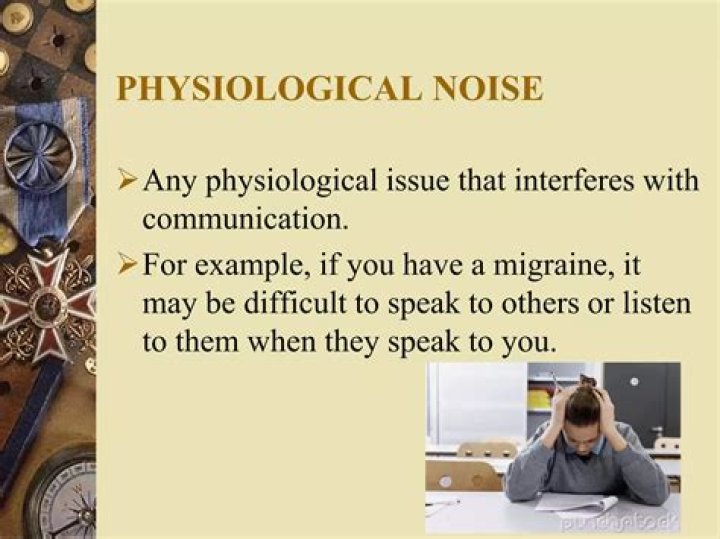 PHYSIOLOGICAL NOISE

➢ Any physiological issue that interferes with communication.

➢ For example, if you have a migraine, it may be difficult to speak to others or listen to them when they speak to you.

punchstock